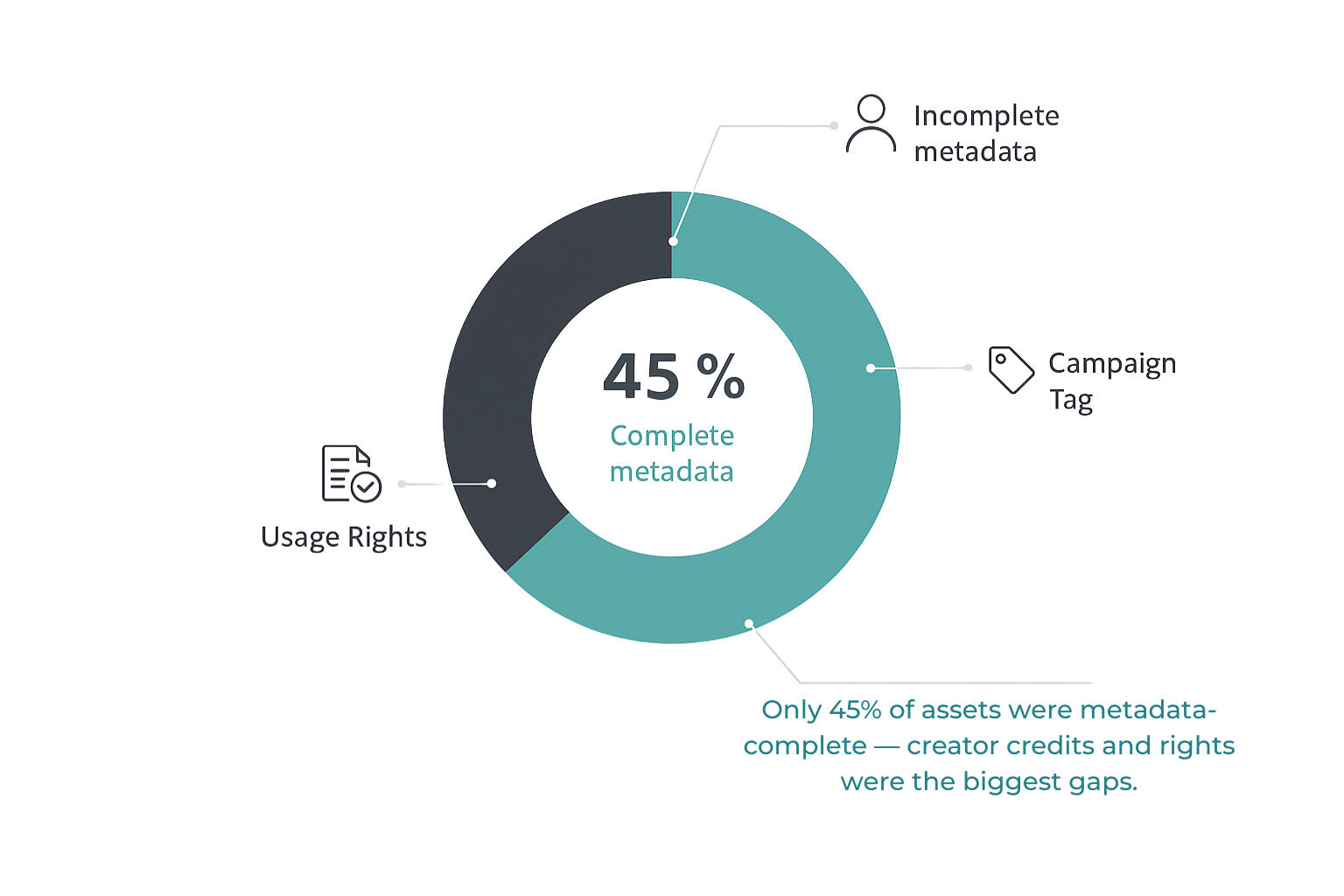 Incomplete metadata

45 %
Complete metadata

Campaign Tag

Usage Rights

Only 45% of assets were metadata-complete — creator credits and rights were the biggest gaps.